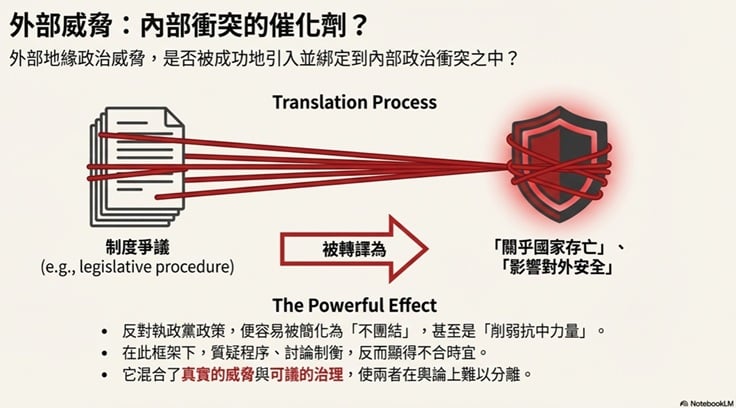 外部威脅：內部衝突的催化劑？

外部地緣政治威脅，是否被成功地引入並綁定到內部政治衝突之中？

Translation Process

制度爭議
(e.g., legislative procedure)

被轉譯為

「關乎國家存亡」、
「影響對外安全」

The Powerful Effect

• 反對執政黨政策，便容易被簡化為「不團結」，甚至是「削弱抗中力量」。
• 在此框架下，質疑程序、討論制衡，反而顯得不合時宜。
• 它混合了真實的威脅與可議的治理，使兩者在輿論上難以分離。

NotebookLM